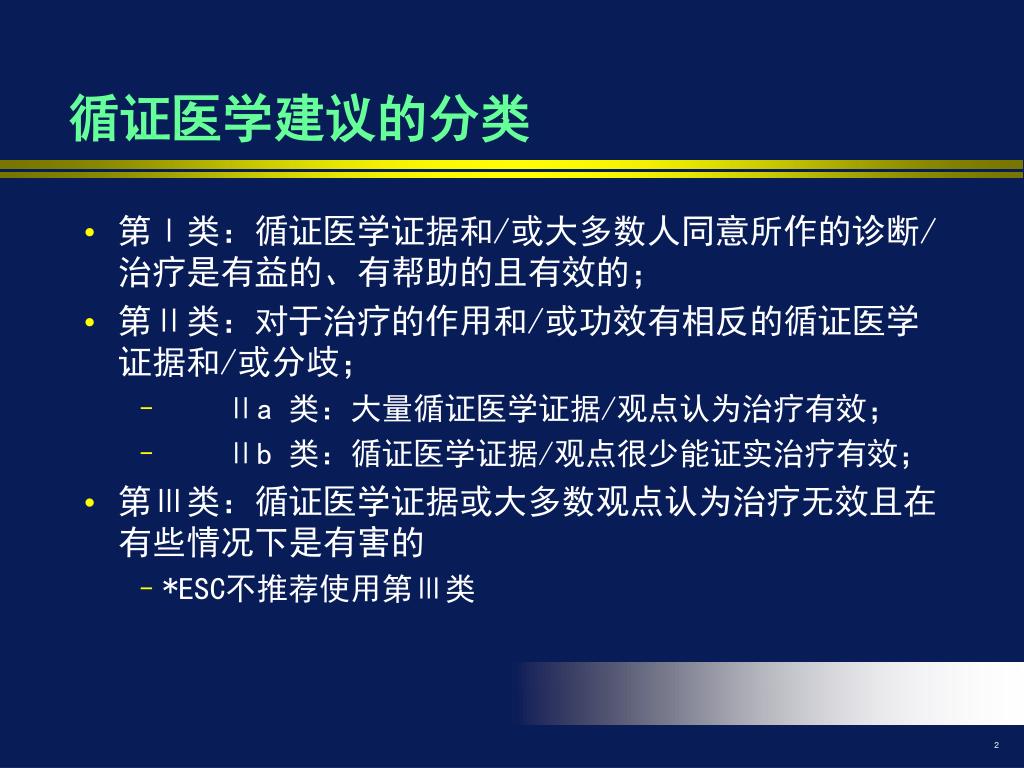 循证医学建议的分类

• 第Ⅰ类：循证医学证据和/或大多数人同意所作的诊断/治疗是有益的、有帮助的且有效的；
• 第Ⅱ类：对于治疗的作用和/或功效有相反的循证医学证据和/或分歧；
– Ⅱa 类：大量循证医学证据/观点认为治疗有效；
– Ⅱb 类：循证医学证据/观点很少能证实治疗有效；
• 第Ⅲ类：循证医学证据或大多数观点认为治疗无效且在有些情况下是有害的
– *ESC不推荐使用第Ⅲ类

2